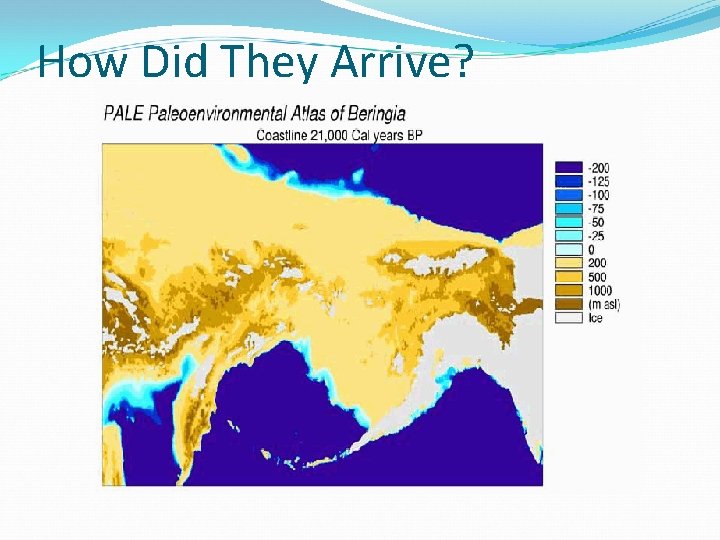 How Did They Arrive?

PALE Paleoenvironmental Atlas of Beringia
Coastline 21,000 Cal years BP

-200
-125
-100
-75
-50
-25
0
200
500
1000
(m asl)
Ice